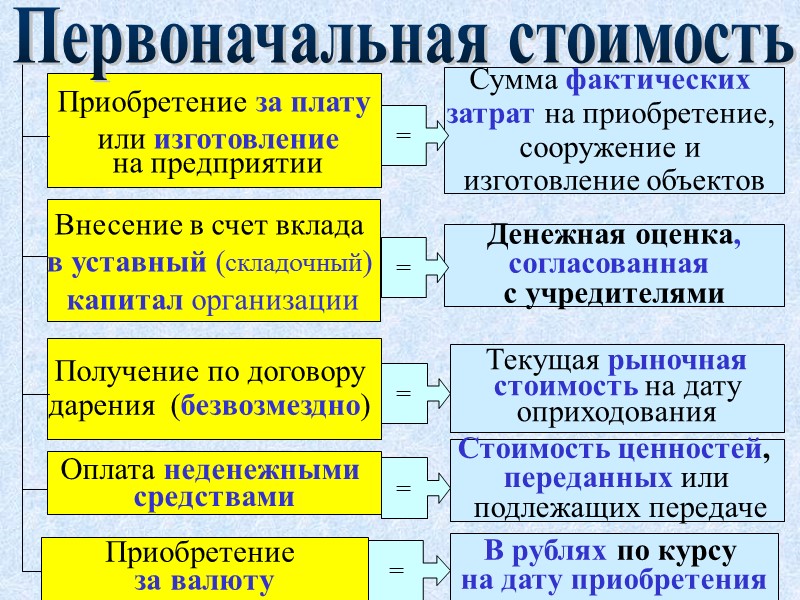 Первоначальная стоимость

Приобретение за плату или изготовление на предприятии

=

Сумма фактических затрат на приобретение, сооружение и изготовление объектов

Внесение в счет вклада в уставный (складочный) капитал организации

=

Денежная оценка, согласованная с учредителями

Получение по договору дарения (безвозмездно)

=

Текущая рыночная стоимость на дату оприходования

Оплата неденежными средствами

=

Стоимость ценностей, переданных или подлежащих передаче

Приобретение за валюту

=

В рублях по курсу на дату приобретения